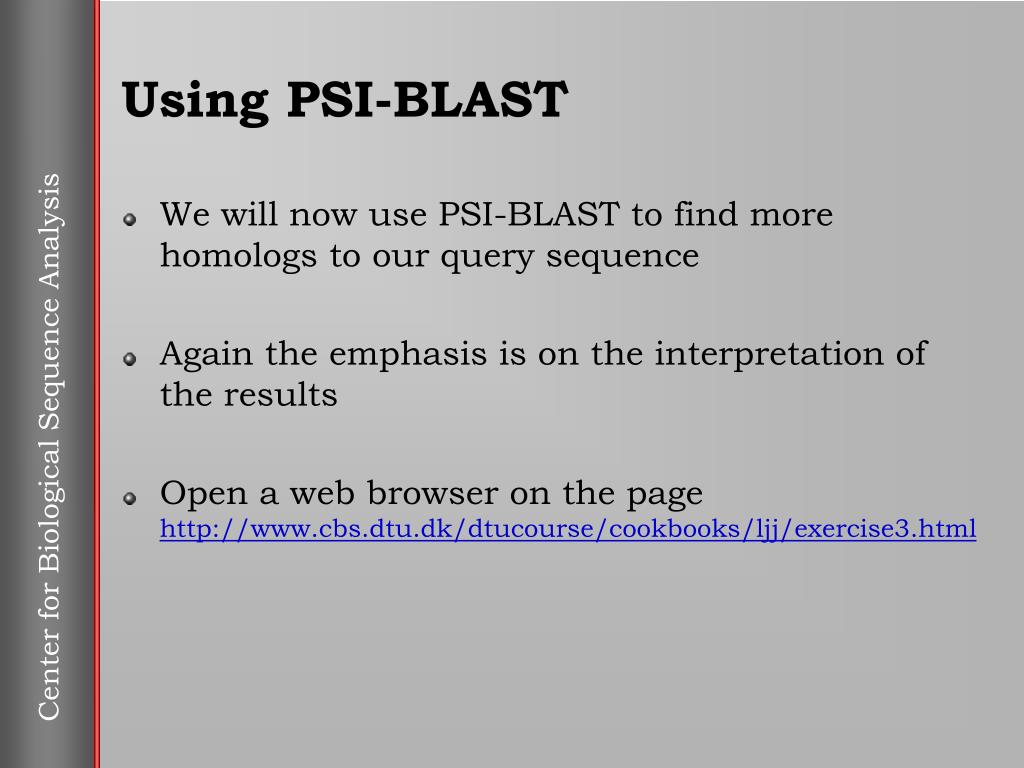 Center for Biological Sequence Analysis

Using PSI-BLAST

We will now use PSI-BLAST to find more homologs to our query sequence

Again the emphasis is on the interpretation of the results

Open a web browser on the page http://www.cbs.dtu.dk/dtucourse/cookbooks/ljj/exercise3.html